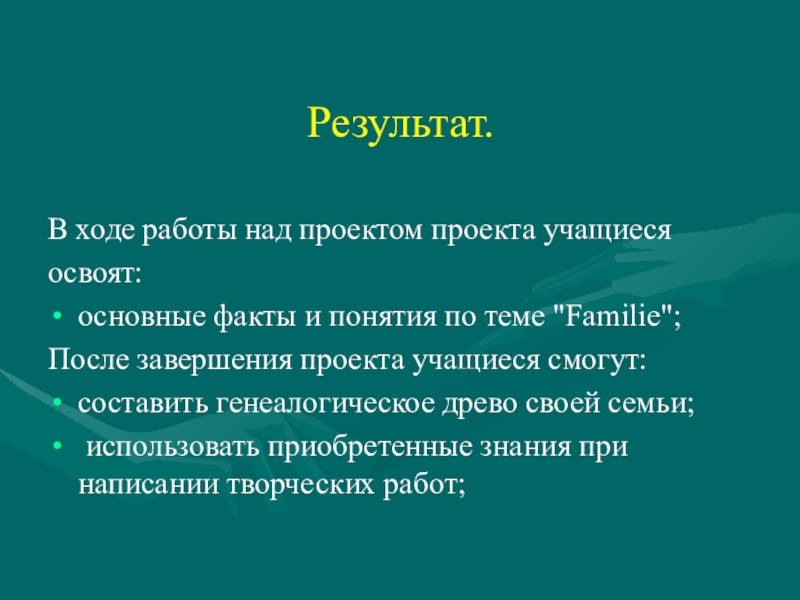 Результат.

В ходе работы над проектом проекта учащиеся освоят:

• основные факты и понятия по теме "Familie";

После завершения проекта учащиеся смогут:

• составить генеалогическое древо своей семьи;

• использовать приобретенные знания при написании творческих работ;